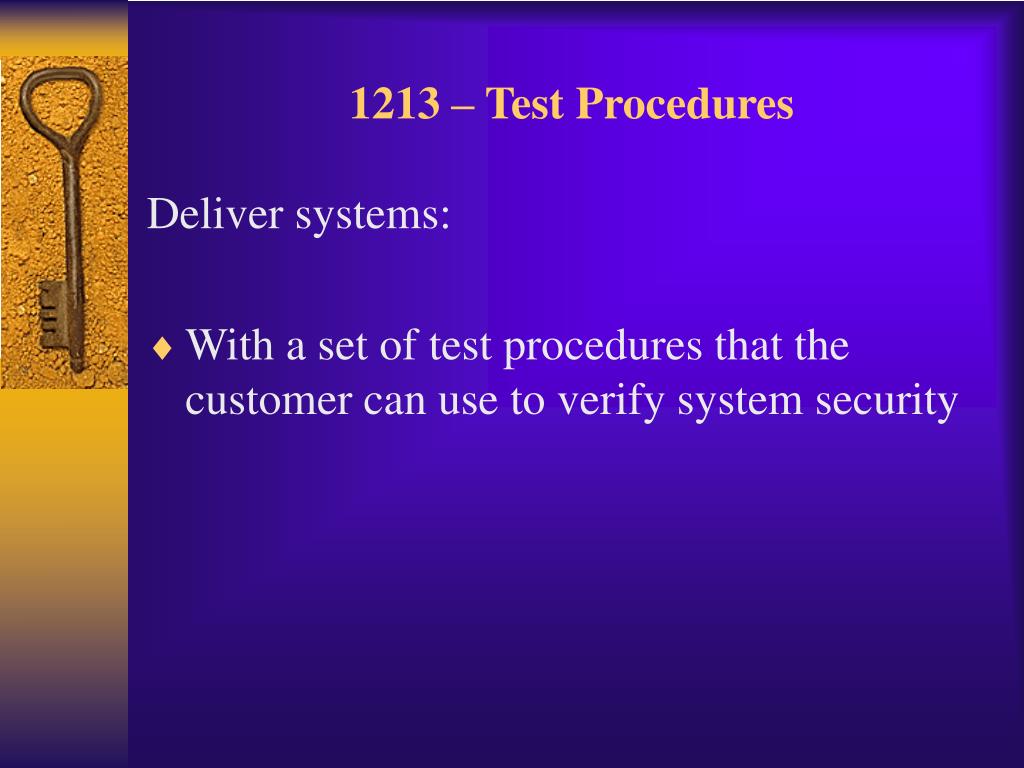 1213 – Test Procedures

Deliver systems:

♦ With a set of test procedures that the customer can use to verify system security